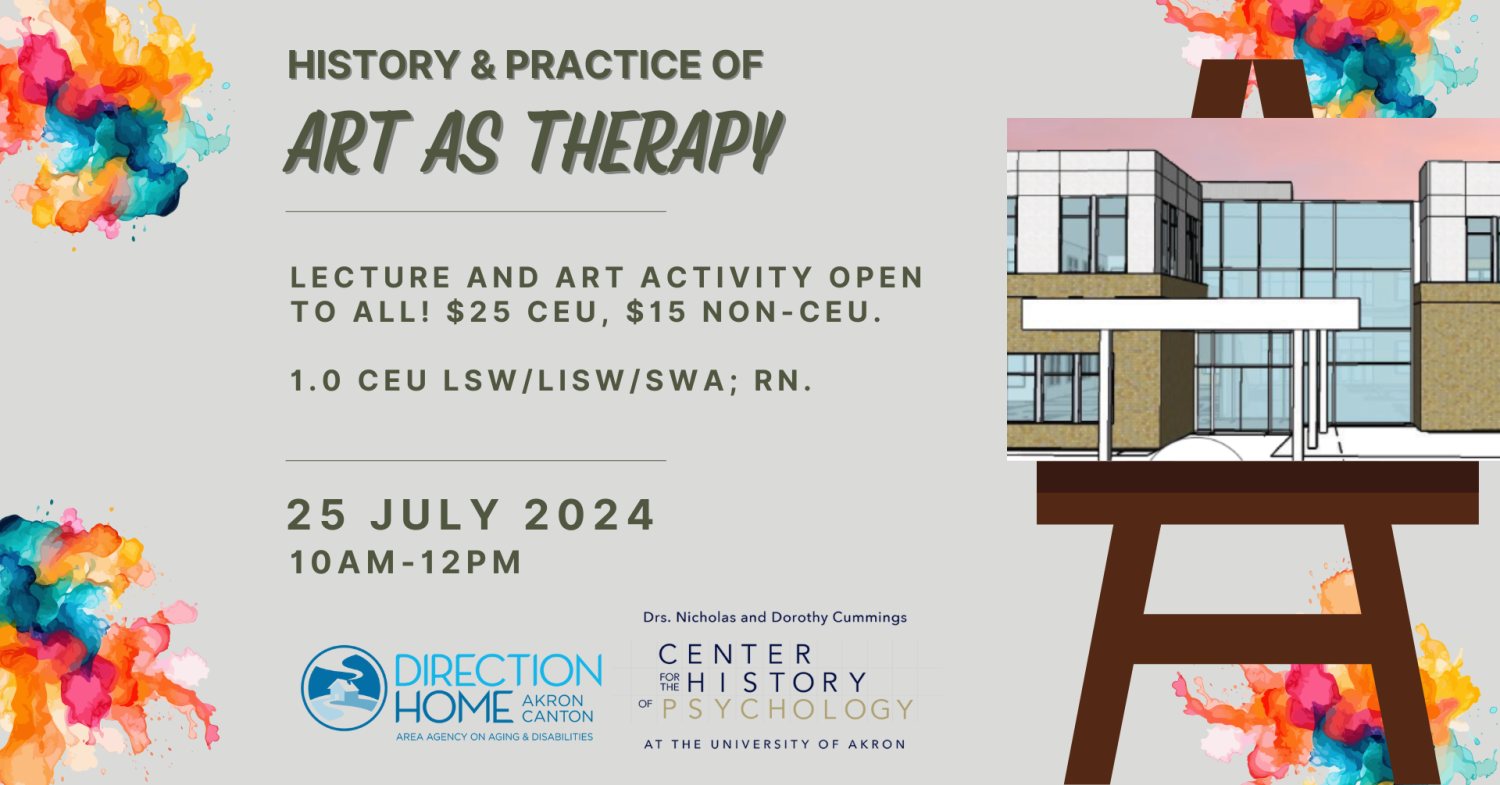 HISTORY & PRACTICE OF
ART AS THERAPY

LECTURE AND ART ACTIVITY OPEN TO ALL! $25 CEU, $15 NON-CEU.

1.0 CEU LSW/LISW/SWA; RN.

25 JULY 2024
10AM-12PM

DIRECTION HOME AKRON CANTON
AREA AGENCY ON AGING & DISABILITIES

Drs. Nicholas and Dorothy Cummings
CENTER FOR THE HISTORY OF PSYCHOLOGY
AT THE UNIVERSITY OF AKRON